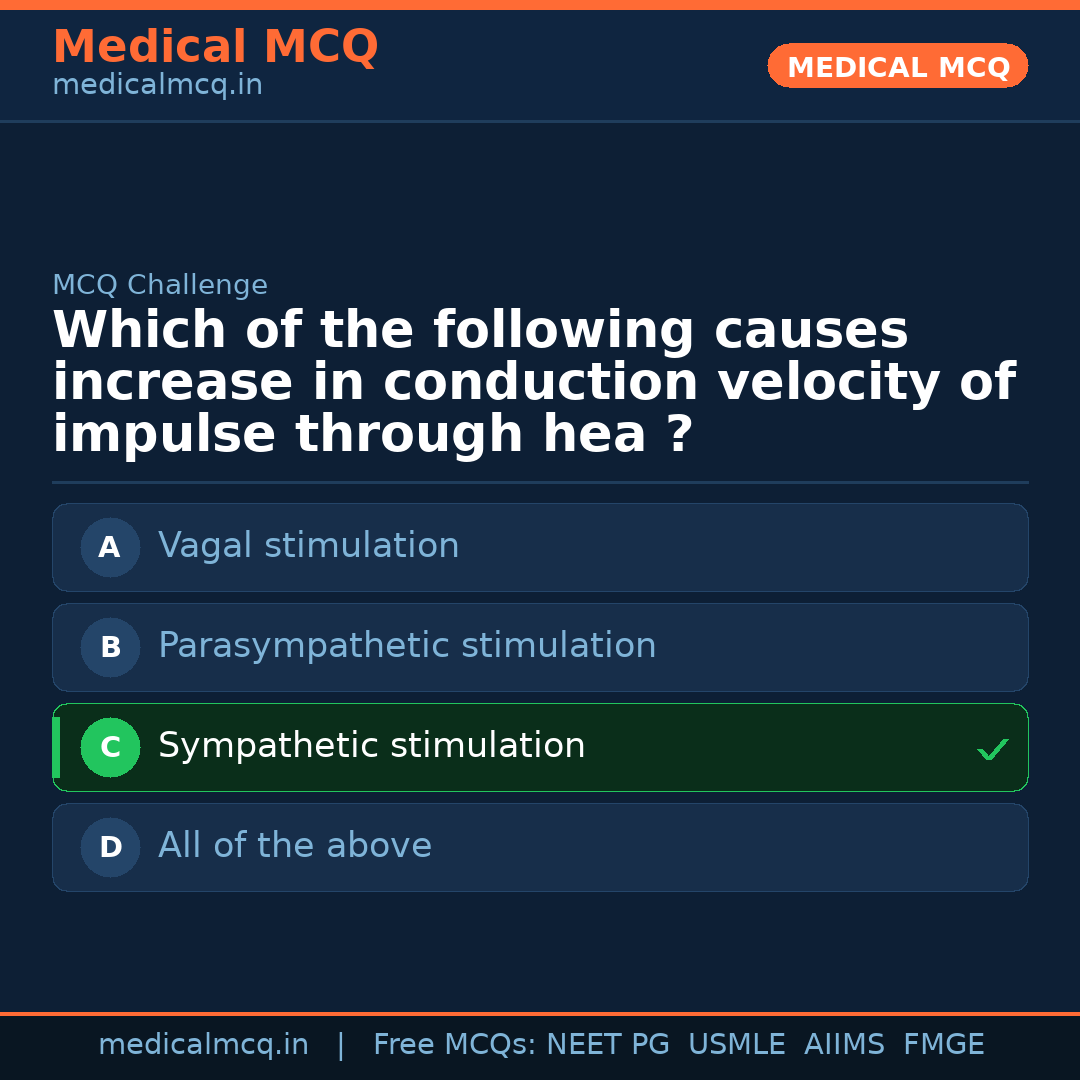 Medical MCQ
medicalmcq.in

MEDICAL MCQ

MCQ Challenge

Which of the following causes increase in conduction velocity of impulse through hea ?

A Vagal stimulation

B Parasympathetic stimulation

C Sympathetic stimulation ✓

D All of the above

medicalmcq.in | Free MCQs: NEET PG USMLE AIIMS FMGE